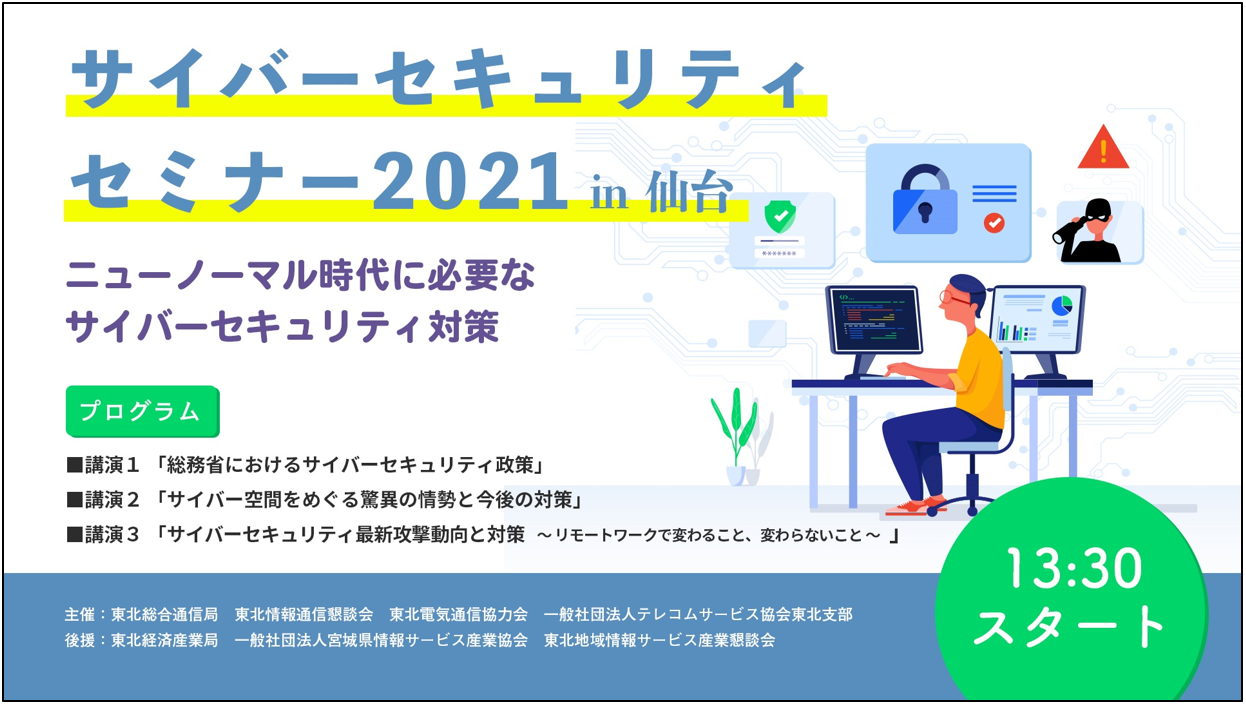 サイバーセキュリティ
セミナー2021 in 仙台

ニューノーマル時代に必要な
サイバーセキュリティ対策

プログラム

■講演１「総務省におけるサイバーセキュリティ政策」
■講演２「サイバー空間をめぐる驚異の情勢と今後の対策」
■講演３「サイバーセキュリティ最新攻撃動向と対策 ～リモートワークで変わること、変わらないこと～ 」

13:30
スタート

主催：東北総合通信局　東北情報通信懇談会　東北電気通信協力会　一般社団法人テレコムサービス協会東北支部
後援：東北経済産業局　一般社団法人宮城県情報サービス産業協会　東北地域情報サービス産業懇談会